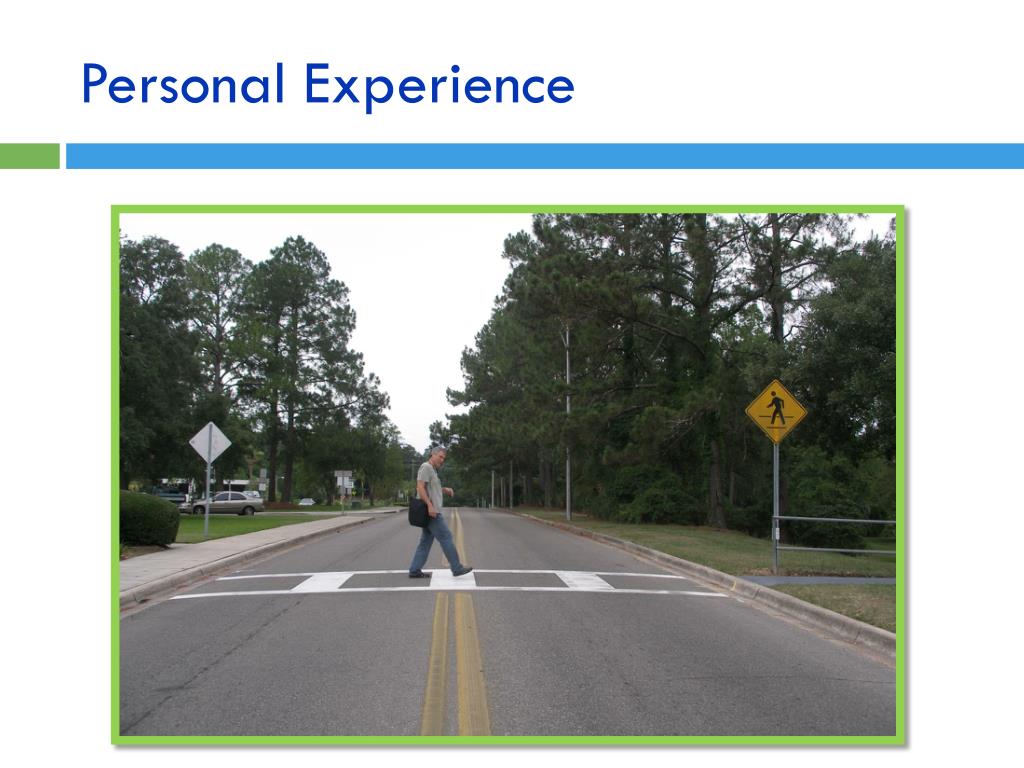 Personal Experience